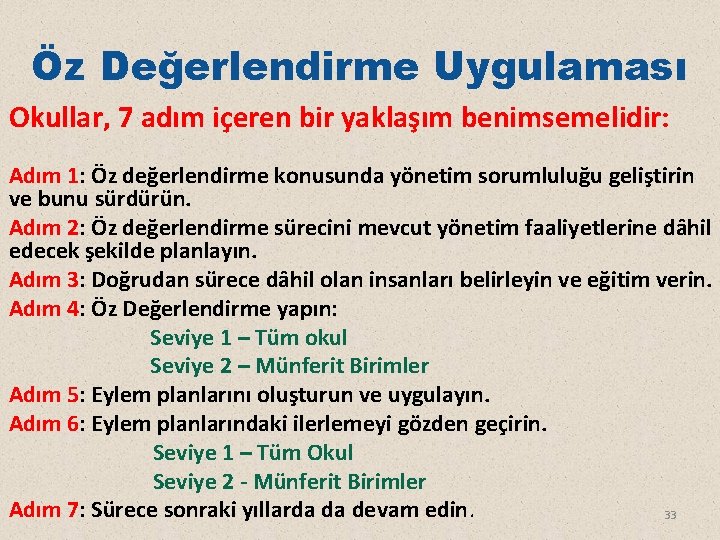 Öz Değerlendirme Uygulaması

Okullar, 7 adım içeren bir yaklaşım benimsemelidir:

Adım 1: Öz değerlendirme konusunda yönetim sorumluluğu geliştirin ve bunu sürdürün.

Adım 2: Öz değerlendirme sürecini mevcut yönetim faaliyetlerine dâhil edecek şekilde planlayın.

Adım 3: Doğrudan sürece dâhil olan insanları belirleyin ve eğitim verin.

Adım 4: Öz Değerlendirme yapın:

Seviye 1 – Tüm okul

Seviye 2 – Münferit Birimler

Adım 5: Eylem planlarını oluşturun ve uygulayın.

Adım 6: Eylem planlarındaki ilerlemeyi gözden geçirin.

Seviye 1 – Tüm Okul

Seviye 2 - Münferit Birimler

Adım 7: Sürece sonraki yıllarda da devam edin.

33